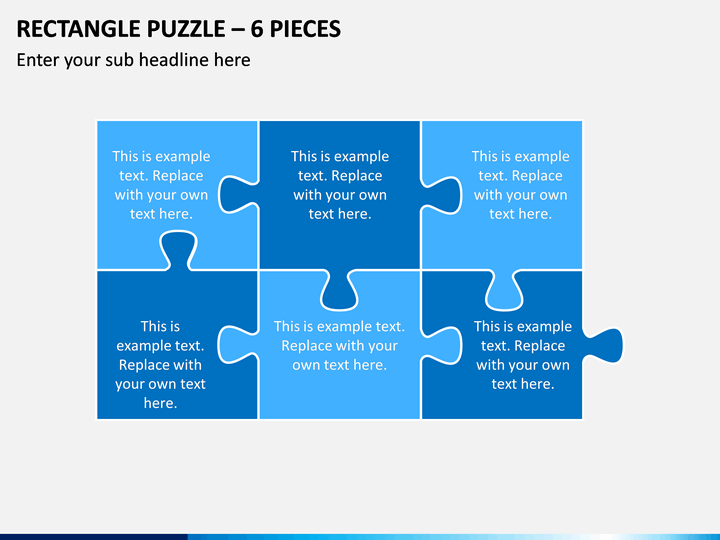 RECTANGLE PUZZLE – 6 PIECES

Enter your sub headline here

This is example text. Replace with your own text here.

This is example text. Replace with your own text here.

This is example text. Replace with your own text here.

This is example text. Replace with your own text here.

This is example text. Replace with your own text here.

This is example text. Replace with your own text here.